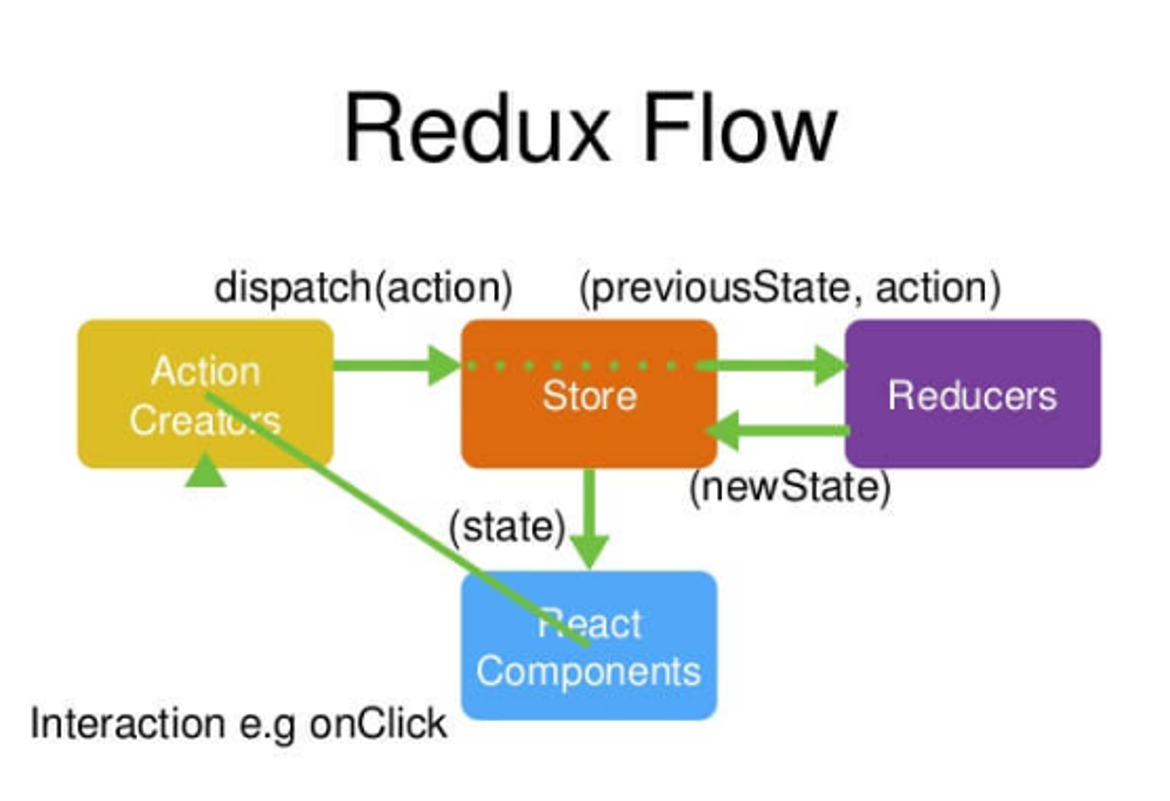 Redux Flow

dispatch(action)

(previousState, action)

Action Creators

Store

Reducers

(newState)

(state)

React Components

Interaction e.g onClick